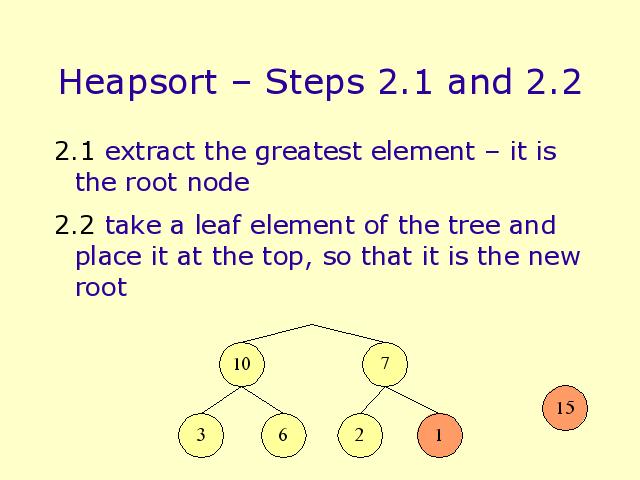 Heapsort – Steps 2.1 and 2.2

2.1 extract the greatest element – it is the root node

2.2 take a leaf element of the tree and place it at the top, so that it is the new root

10
7
3
6
2
1
15